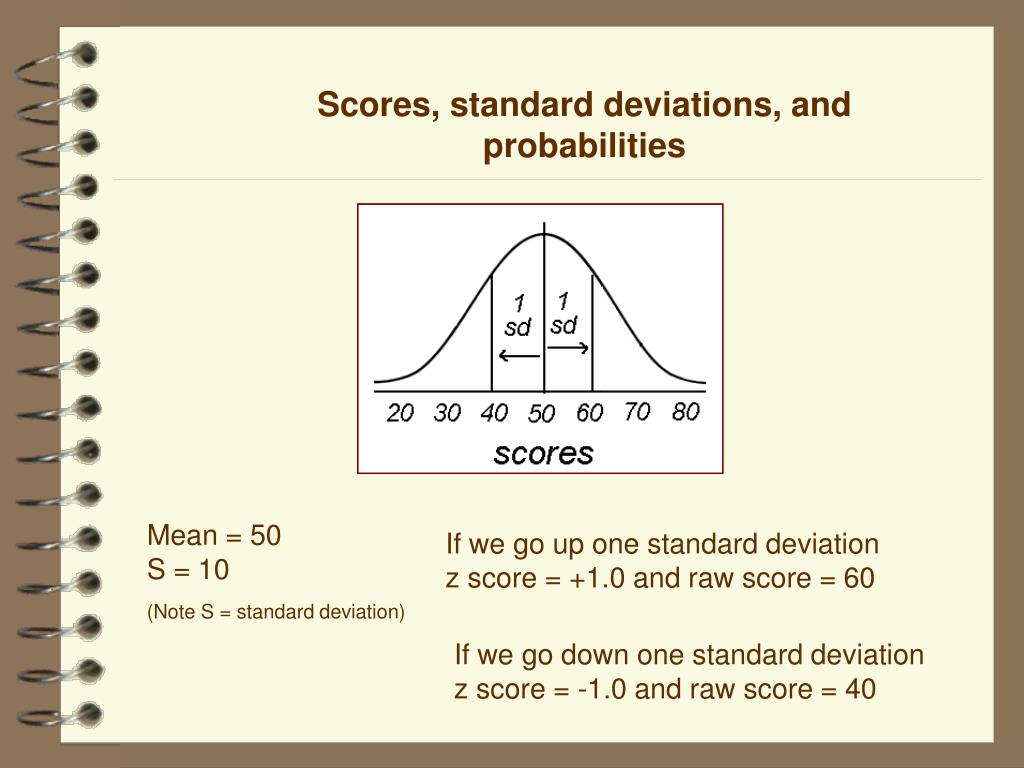 Scores, standard deviations, and probabilities

1 sd
1 sd
20 30 40 50 60 70 80
scores

Mean = 50
S = 10
(Note S = standard deviation)

If we go up one standard deviation
z score = +1.0 and raw score = 60

If we go down one standard deviation
z score = -1.0 and raw score = 40